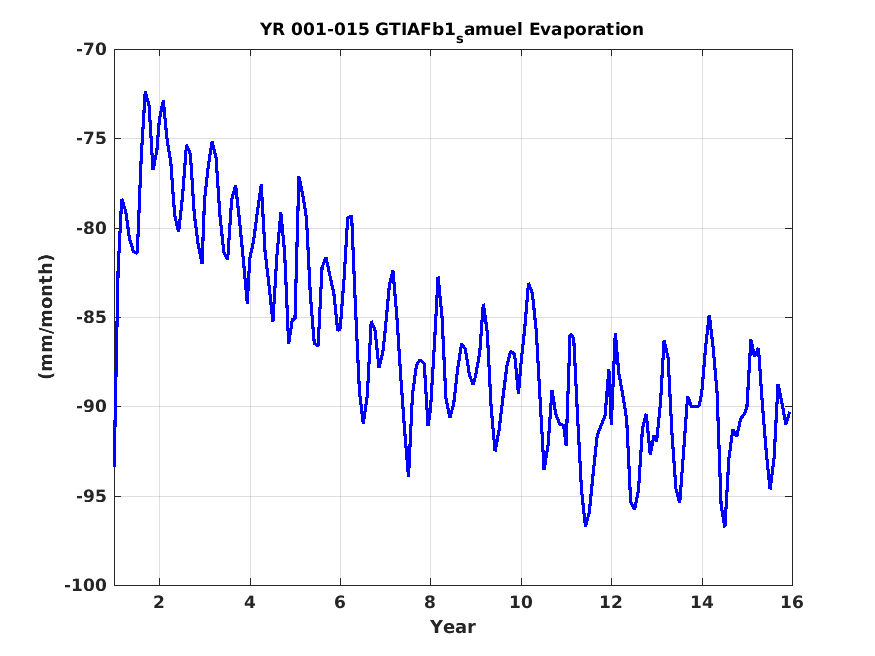 YR 001-015 GTIAFb1$_s$amuel Evaporation

-70
-75
-80
-85
-90
-95
-100

(mm/month)

2
4
6
8
10
12
14
16

Year